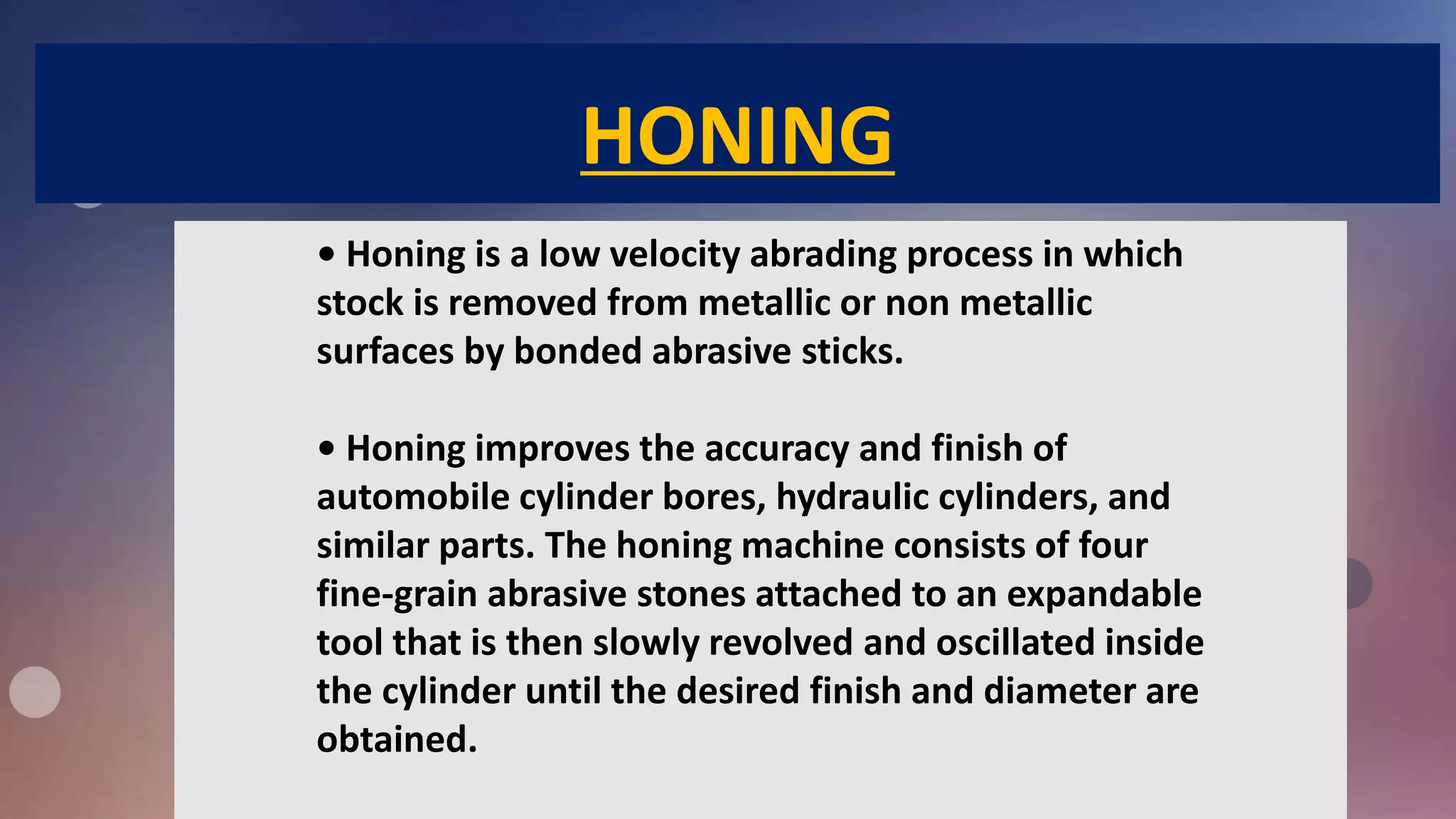 HONING

• Honing is a low velocity abrading process in which stock is removed from metallic or non metallic surfaces by bonded abrasive sticks.

• Honing improves the accuracy and finish of automobile cylinder bores, hydraulic cylinders, and similar parts. The honing machine consists of four fine-grain abrasive stones attached to an expandable tool that is then slowly revolved and oscillated inside the cylinder until the desired finish and diameter are obtained.